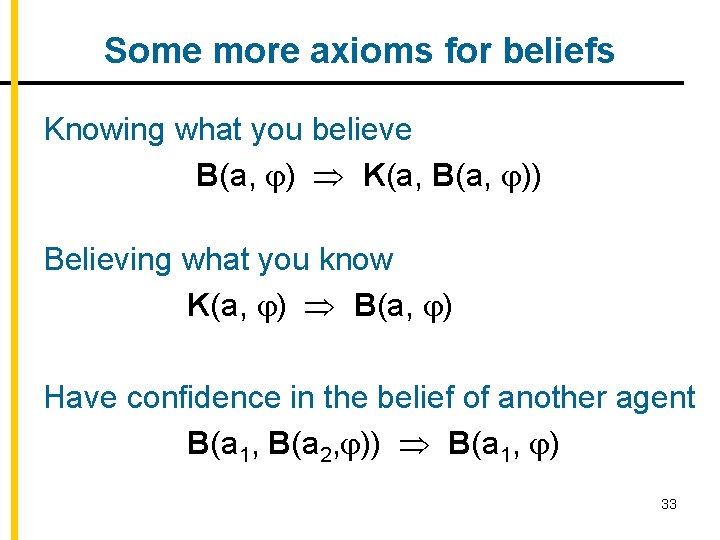 Some more axioms for beliefs

Knowing what you believe

$\mathbf{B}(a, \varphi) \Rightarrow \mathbf{K}(a, \mathbf{B}(a, \varphi))$

Believing what you know

$\mathbf{K}(a, \varphi) \Rightarrow \mathbf{B}(a, \varphi)$

Have confidence in the belief of another agent

$\mathbf{B}(a_1, \mathbf{B}(a_2,\varphi)) \Rightarrow \mathbf{B}(a_1, \varphi)$

33